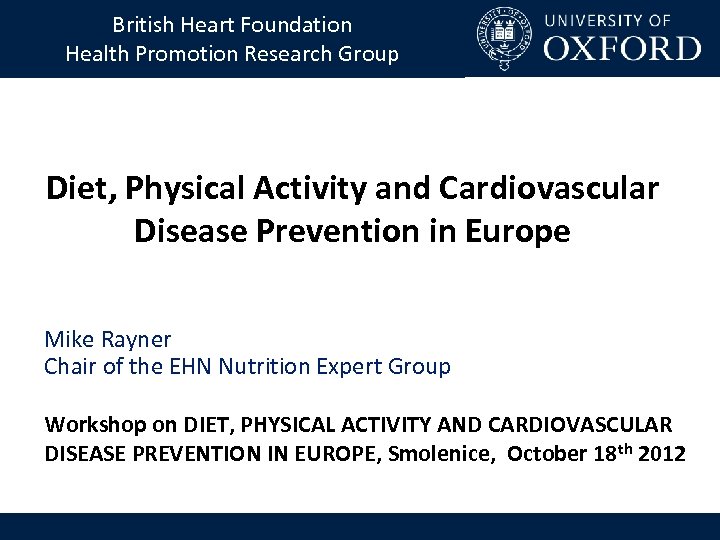 British Heart Foundation
Health Promotion Research Group

UNIVERSITY OF
OXFORD

Diet, Physical Activity and Cardiovascular Disease Prevention in Europe

Mike Rayner
Chair of the EHN Nutrition Expert Group

Workshop on DIET, PHYSICAL ACTIVITY AND CARDIOVASCULAR DISEASE PREVENTION IN EUROPE, Smolenice, October 18$^{th}$ 2012